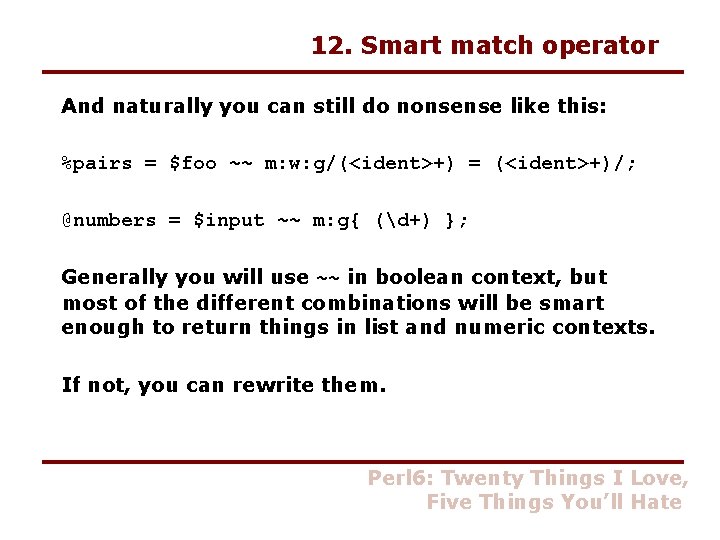 12. Smart match operator

And naturally you can still do nonsense like this:

%pairs = $foo ~~ m:w:g/(<ident>+) = (<ident>+)/;

@numbers = $input ~~ m:g{ (\d+) };

Generally you will use ~~ in boolean context, but most of the different combinations will be smart enough to return things in list and numeric contexts.

If not, you can rewrite them.

Perl6: Twenty Things I Love, Five Things You'll Hate